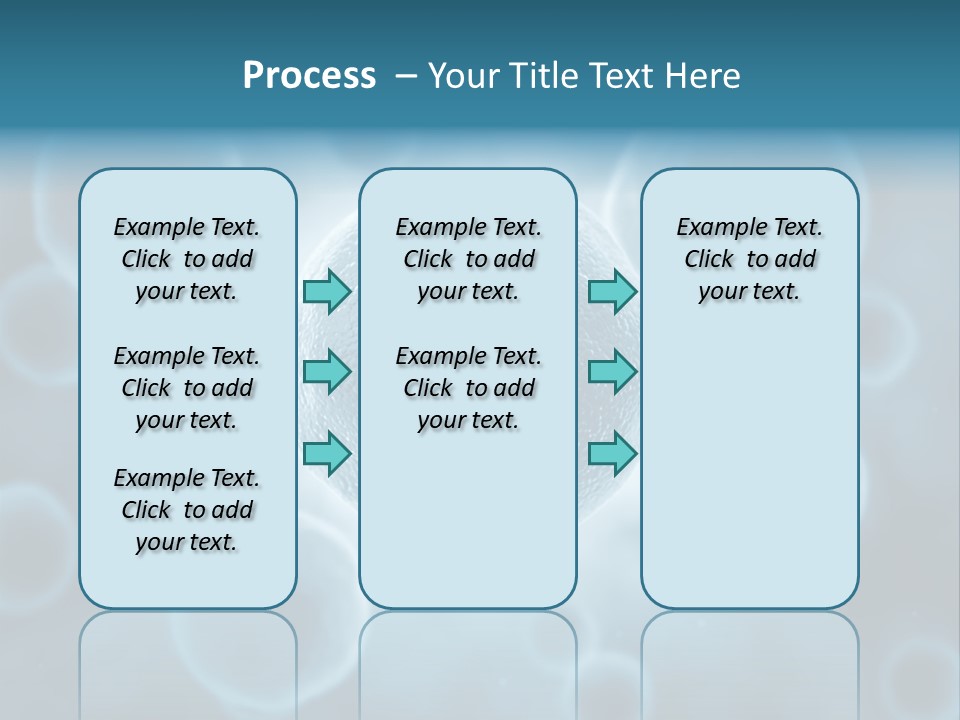 Process – Your Title Text Here

Example Text. Click to add your text.

Example Text. Click to add your text.

Example Text. Click to add your text.

Example Text. Click to add your text.

Example Text. Click to add your text.

Example Text. Click to add your text.